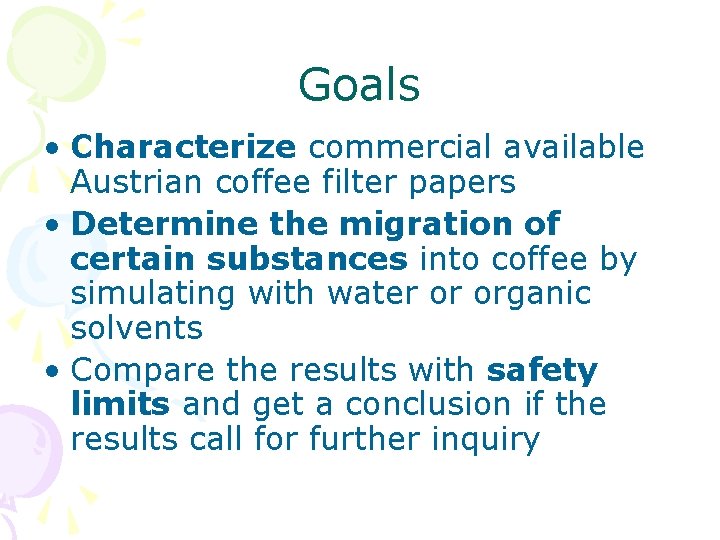 Goals

• Characterize commercial available Austrian coffee filter papers
• Determine the migration of certain substances into coffee by simulating with water or organic solvents
• Compare the results with safety limits and get a conclusion if the results call for further inquiry